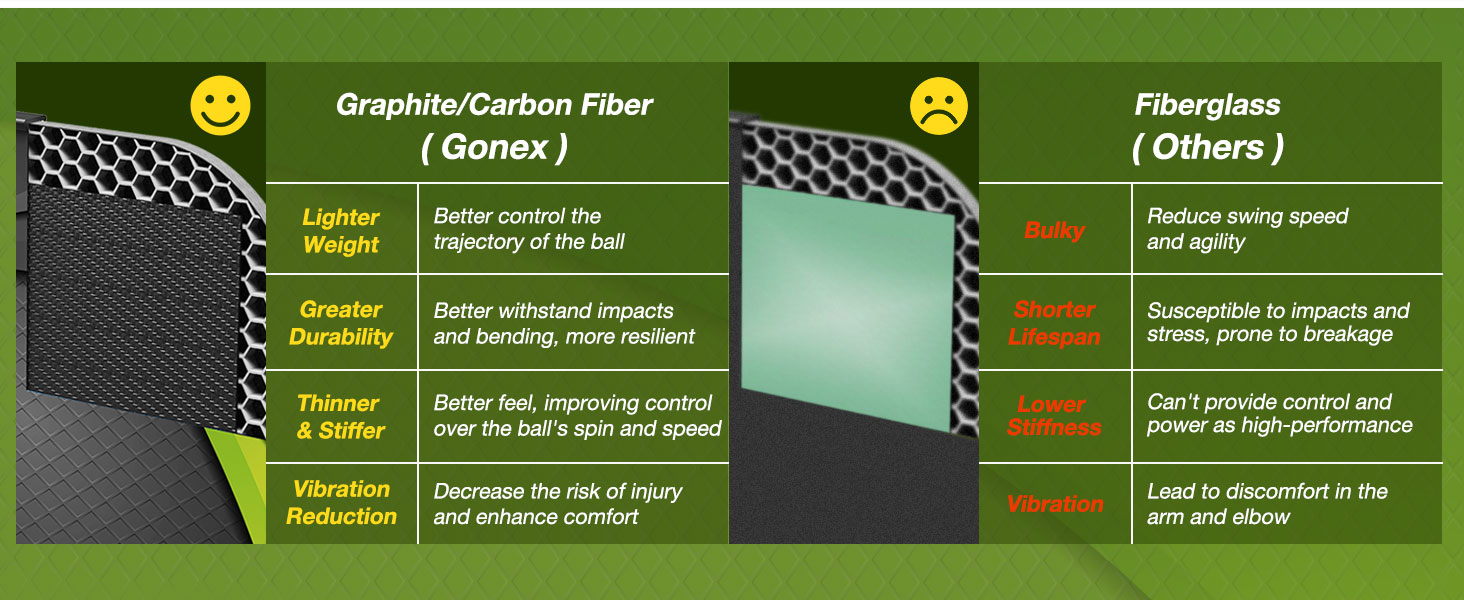 Graphite/Carbon Fiber
( Gonex )

| Lighter Weight | Better control the trajectory of the ball |
|---|---|
| Greater Durability | Better withstand impacts and bending, more resilient |
| Thinner & Stiffer | Better feel, improving control over the ball's spin and speed |
| Vibration Reduction | Decrease the risk of injury and enhance comfort |

Fiberglass
( Others )

| Bulky | Reduce swing speed and agility |
|---|---|
| Shorter Lifespan | Susceptible to impacts and stress, prone to breakage |
| Lower Stiffness | Can't provide control and power as high-performance |
| Vibration | Lead to discomfort in the arm and elbow |